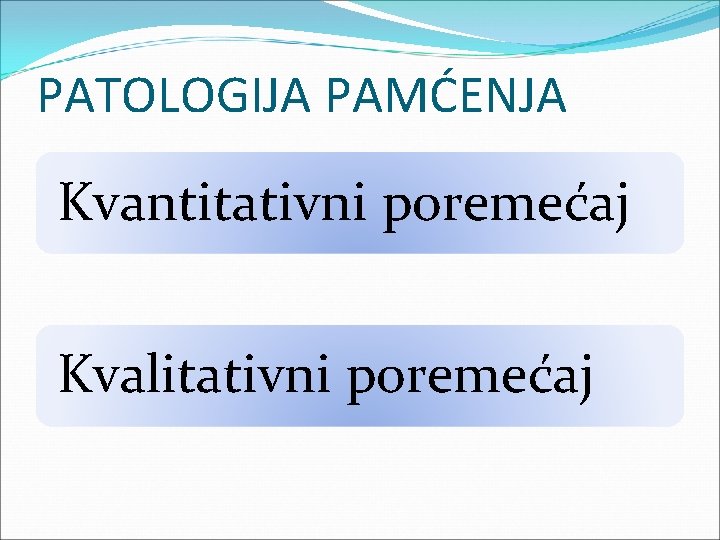 PATOLOGIJA PAMĆENJA

Kvantitativni poremećaj

Kvalitativni poremećaj